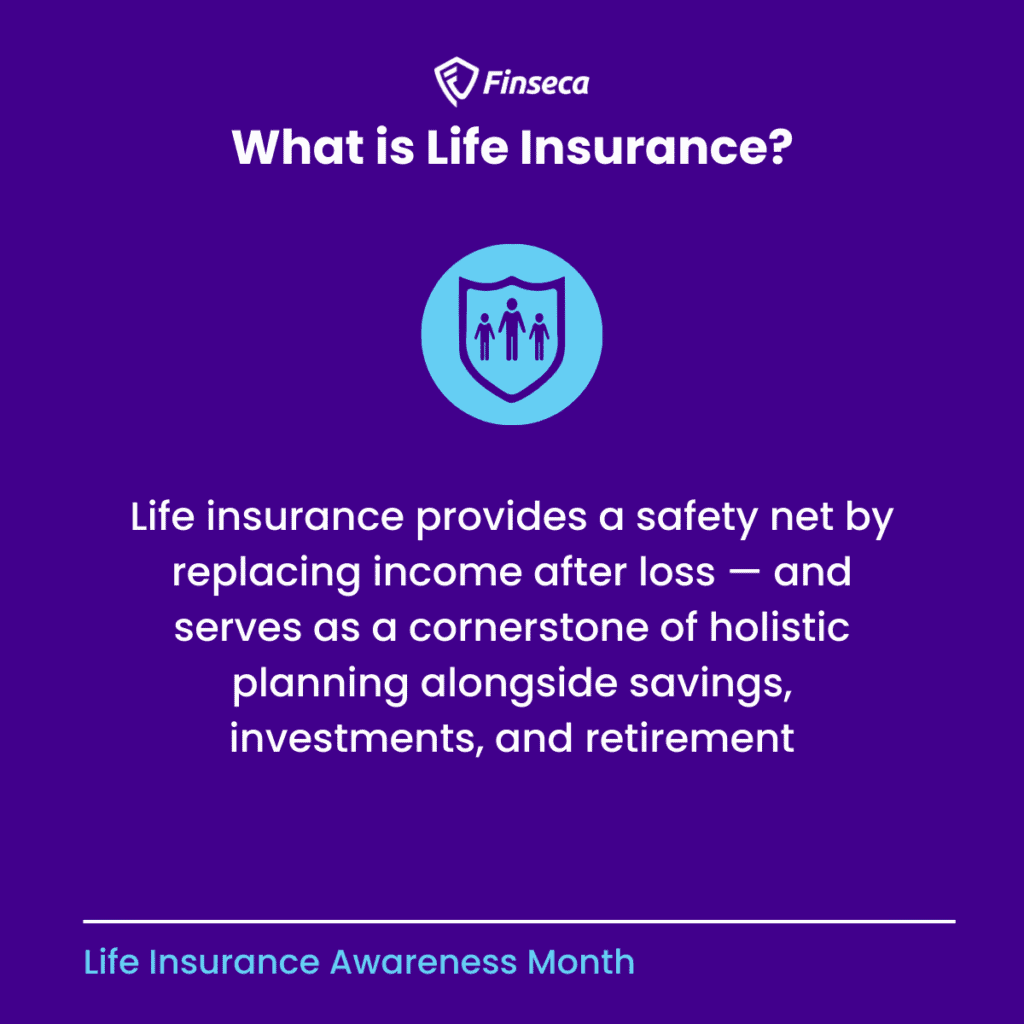 Finseca

What is Life Insurance?

Life insurance provides a safety net by replacing income after loss — and serves as a cornerstone of holistic planning alongside savings, investments, and retirement

Life Insurance Awareness Month